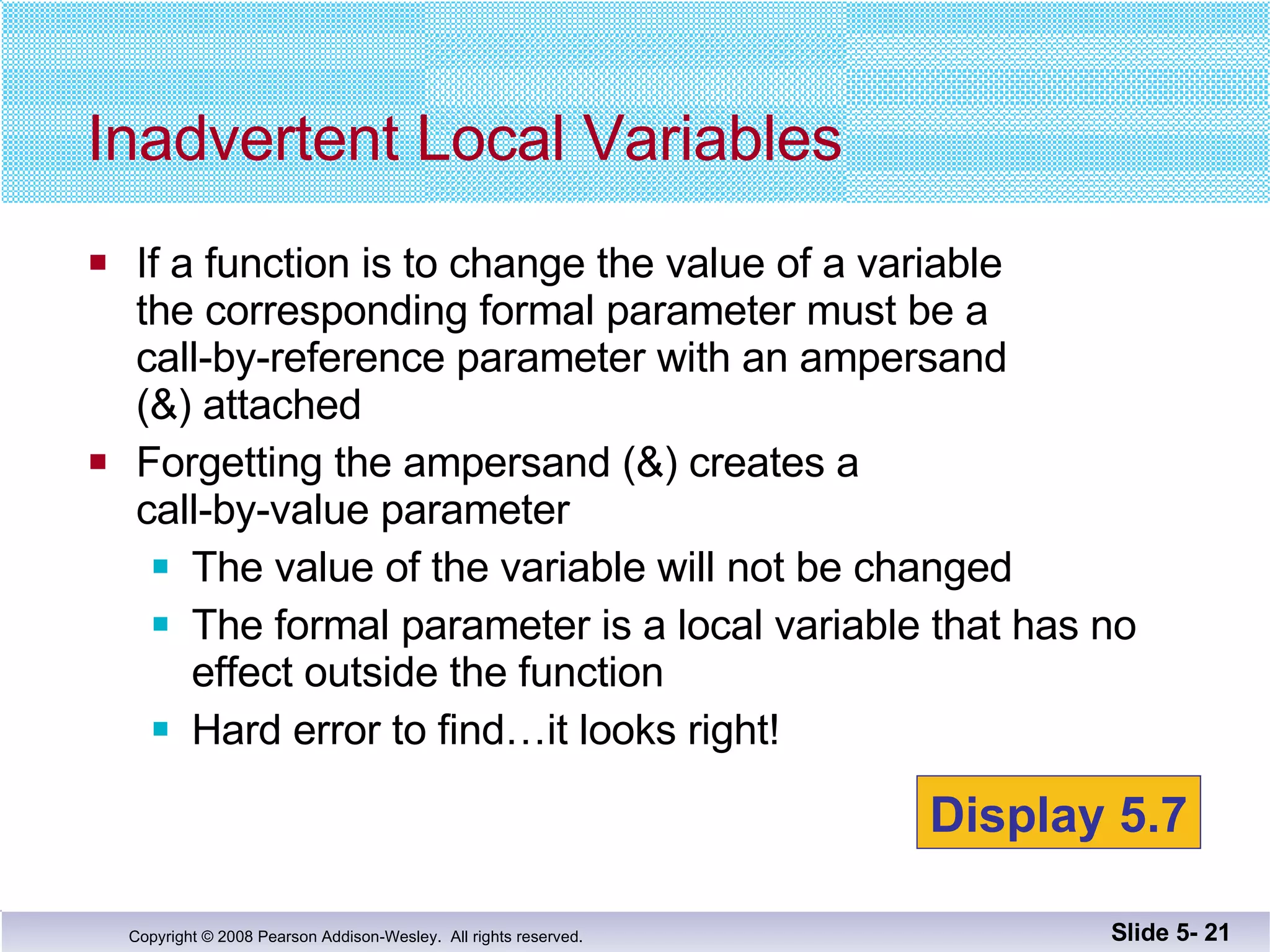 Inadvertent Local Variables

- If a function is to change the value of a variable the corresponding formal parameter must be a call-by-reference parameter with an ampersand (&) attached
- Forgetting the ampersand (&) creates a call-by-value parameter
  - The value of the variable will not be changed
  - The formal parameter is a local variable that has no effect outside the function
  - Hard error to find…it looks right!

Display 5.7

Copyright © 2008 Pearson Addison-Wesley. All rights reserved.

Slide 5- 21